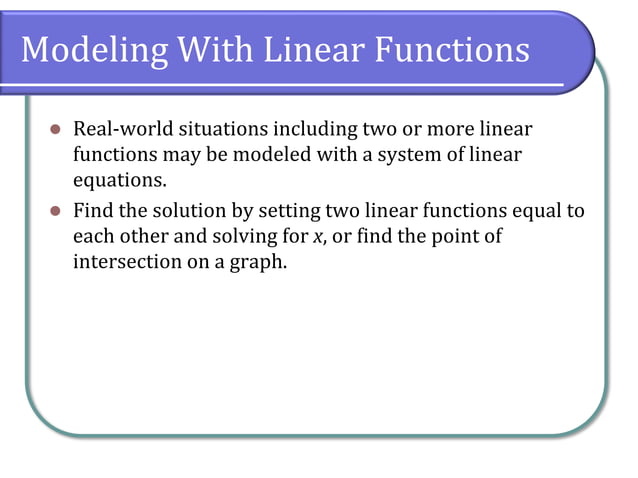 Modeling With Linear Functions

- Real-world situations including two or more linear functions may be modeled with a system of linear equations.
- Find the solution by setting two linear functions equal to each other and solving for $x$, or find the point of intersection on a graph.